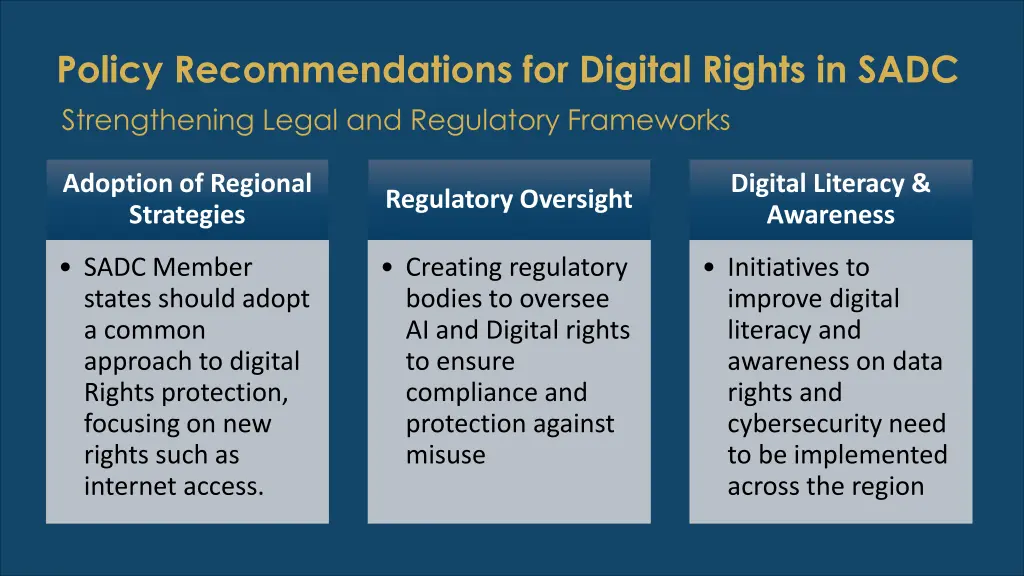 Policy Recommendations for Digital Rights in SADC

Strengthening Legal and Regulatory Frameworks

Adoption of Regional Strategies

• SADC Member states should adopt a common approach to digital Rights protection, focusing on new rights such as internet access.

Regulatory Oversight

• Creating regulatory bodies to oversee AI and Digital rights to ensure compliance and protection against misuse

Digital Literacy & Awareness

• Initiatives to improve digital literacy and awareness on data rights and cybersecurity need to be implemented across the region